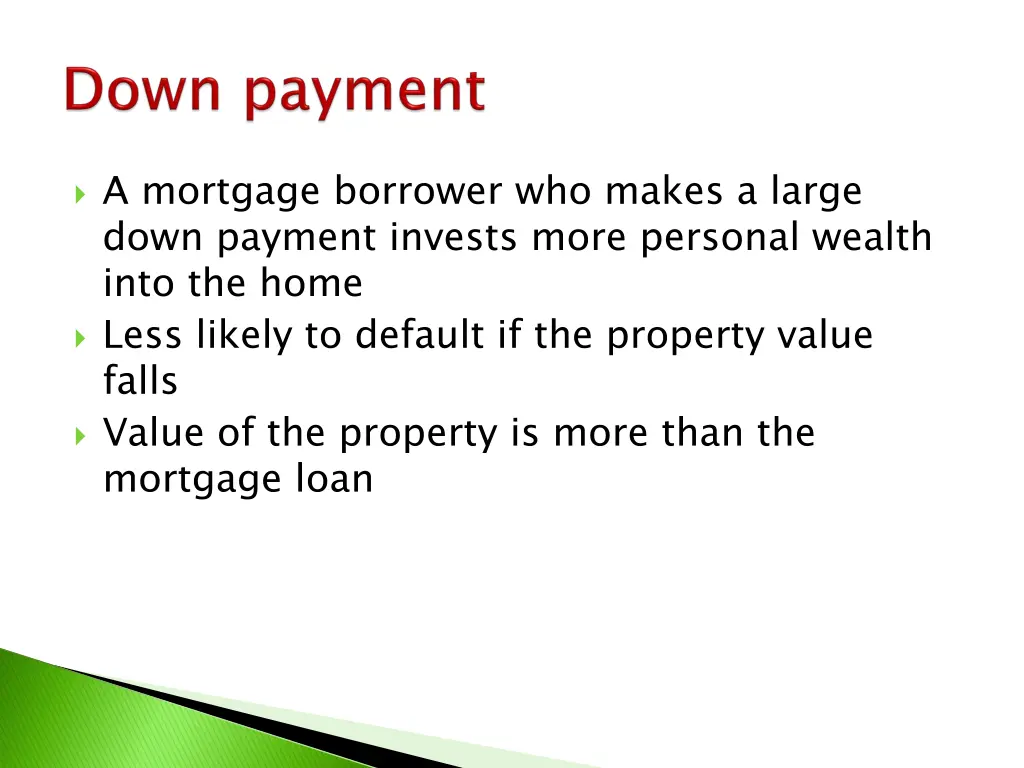 Down payment

A mortgage borrower who makes a large down payment invests more personal wealth into the home

Less likely to default if the property value falls

Value of the property is more than the mortgage loan